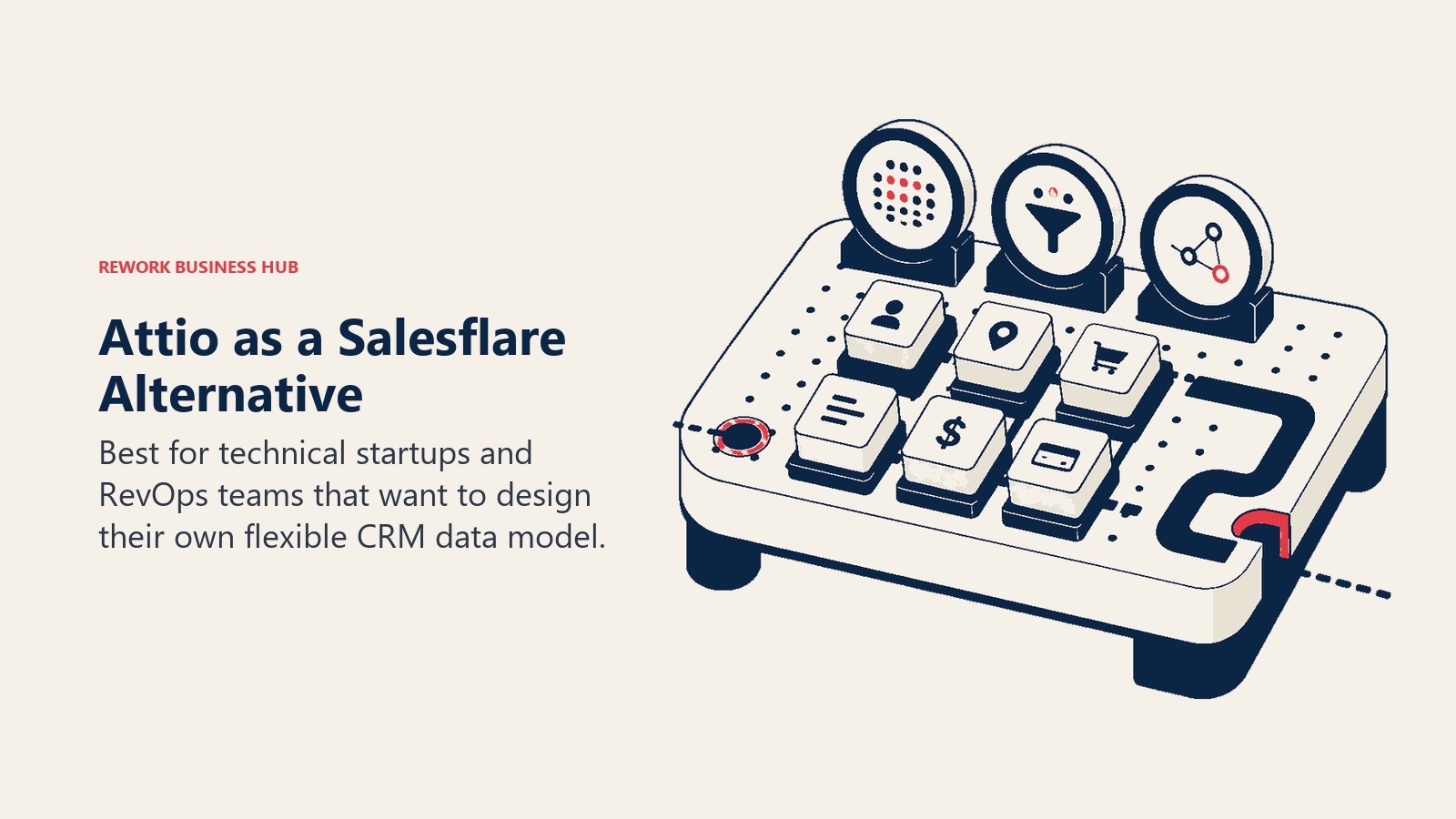 REWORK BUSINESS HUB

Attio as a Salesflare Alternative

Best for technical startups and RevOps teams that want to design their own flexible CRM data model.

$